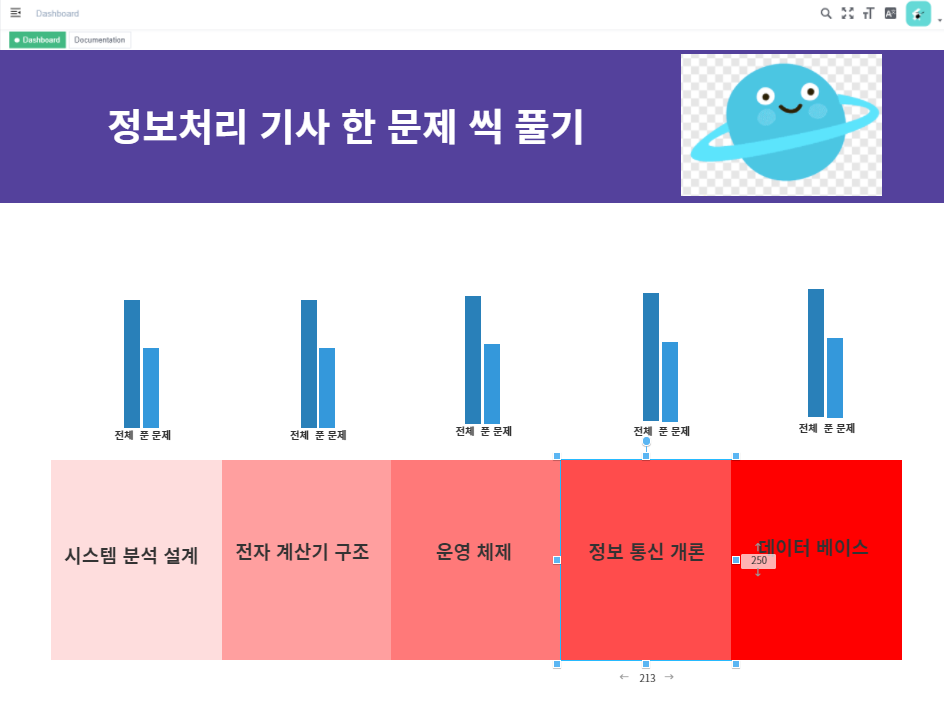 Dashboard

Dashboard
Documentation

정보처리 기사 한 문제 씩 풀기

전체 푼 문제
전체 푼 문제
전체 푼 문제
전체 푼 문제
전체 푼 문제

시스템 분석 설계
전자 계산기 구조
운영 체제
정보 통신 개론
데이터 베이스

250
213